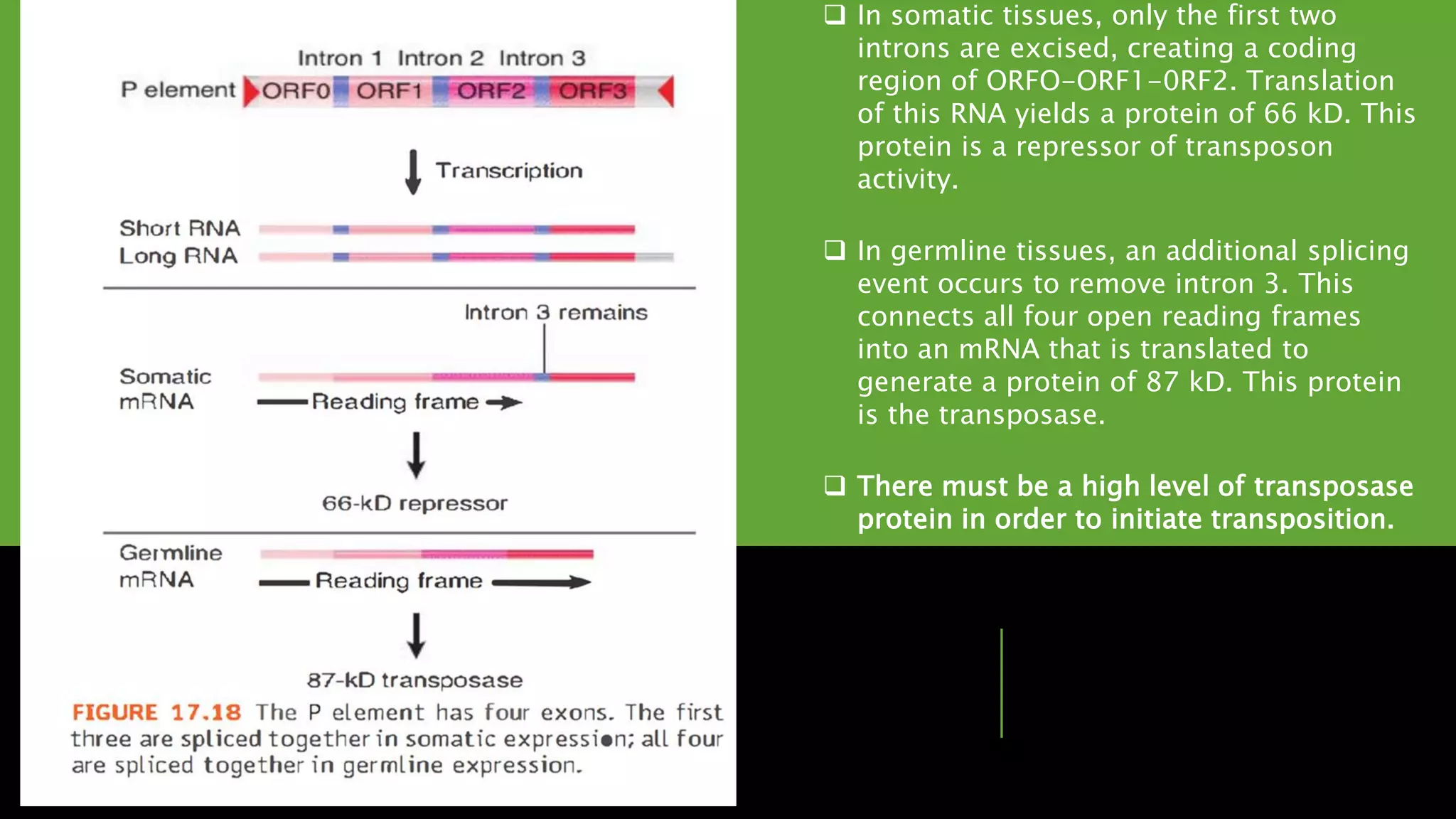 Intron 1 Intron 2 Intron 3

P element ORF0 ORF1 ORF2 ORF3

Transcription

Short RNA
Long RNA

Intron 3 remains

Somatic mRNA

Reading frame

66-kD repressor

Germline mRNA

Reading frame

87-kD transposase

FIGURE 17.18 The P element has four exons. The first three are spliced together in somatic expression; all four are spliced together in germline expression.

❑ In somatic tissues, only the first two introns are excised, creating a coding region of ORFO-ORF1-0RF2. Translation of this RNA yields a protein of 66 kD. This protein is a repressor of transposon activity.

❑ In germline tissues, an additional splicing event occurs to remove intron 3. This connects all four open reading frames into an mRNA that is translated to generate a protein of 87 kD. This protein is the transposase.

❑ There must be a high level of transposase protein in order to initiate transposition.